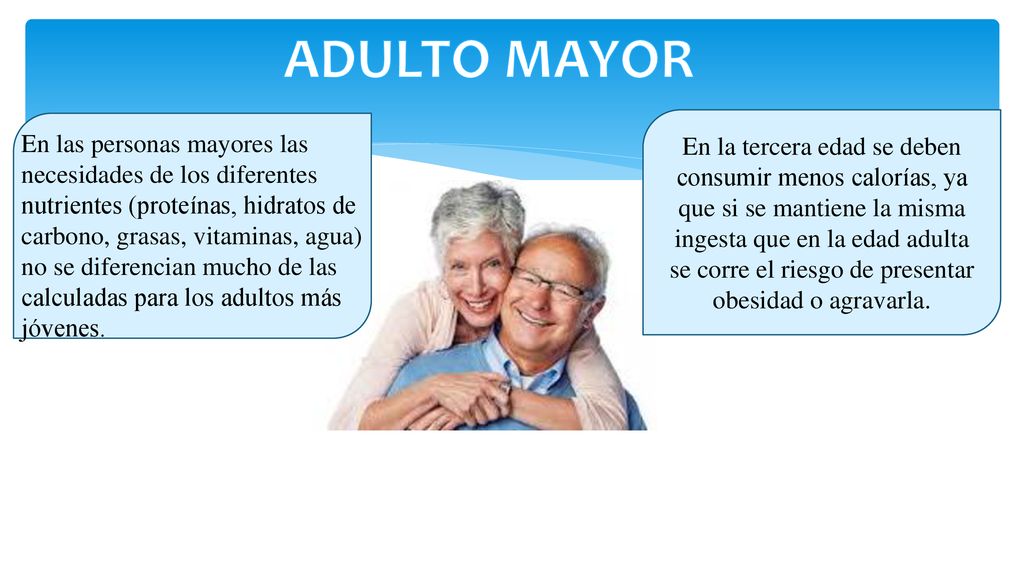 ADULTO MAYOR

En las personas mayores las necesidades de los diferentes nutrientes (proteínas, hidratos de carbono, grasas, vitaminas, agua) no se diferencian mucho de las calculadas para los adultos más jóvenes.

En la tercera edad se deben consumir menos calorías, ya que si se mantiene la misma ingesta que en la edad adulta se corre el riesgo de presentar obesidad o agravarla.